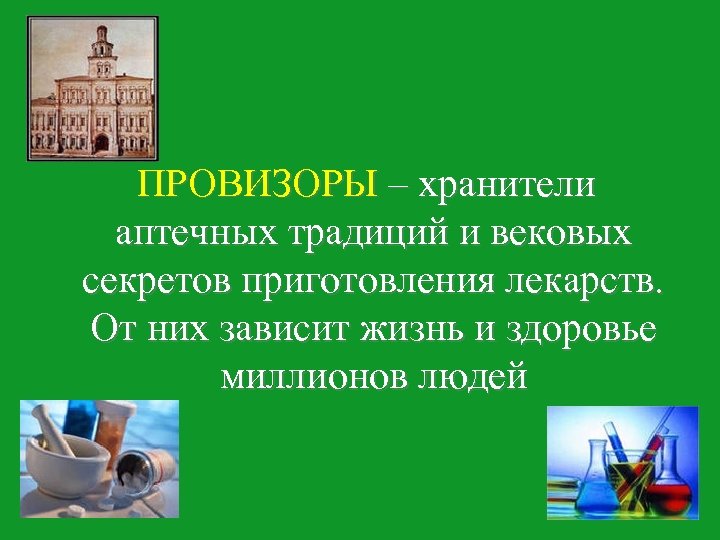 ПРОВИЗОРЫ – хранители аптечных традиций и вековых секретов приготовления лекарств. От них зависит жизнь и здоровье миллионов людей